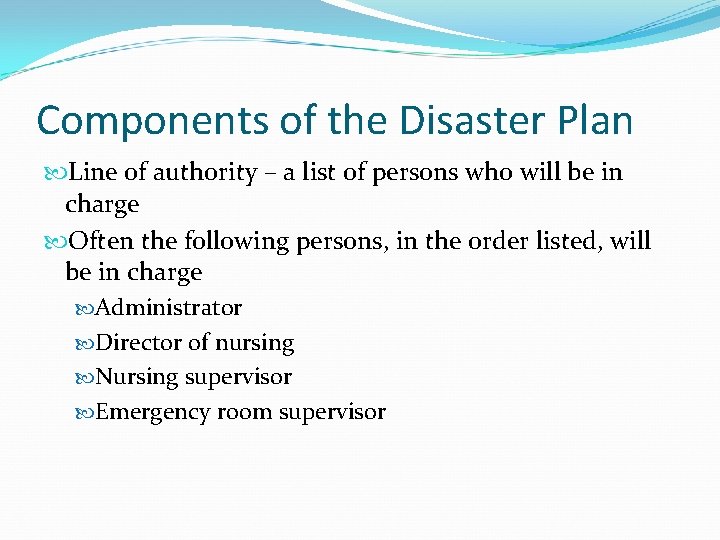 Components of the Disaster Plan

Line of authority – a list of persons who will be in charge

Often the following persons, in the order listed, will be in charge

Administrator

Director of nursing

Nursing supervisor

Emergency room supervisor